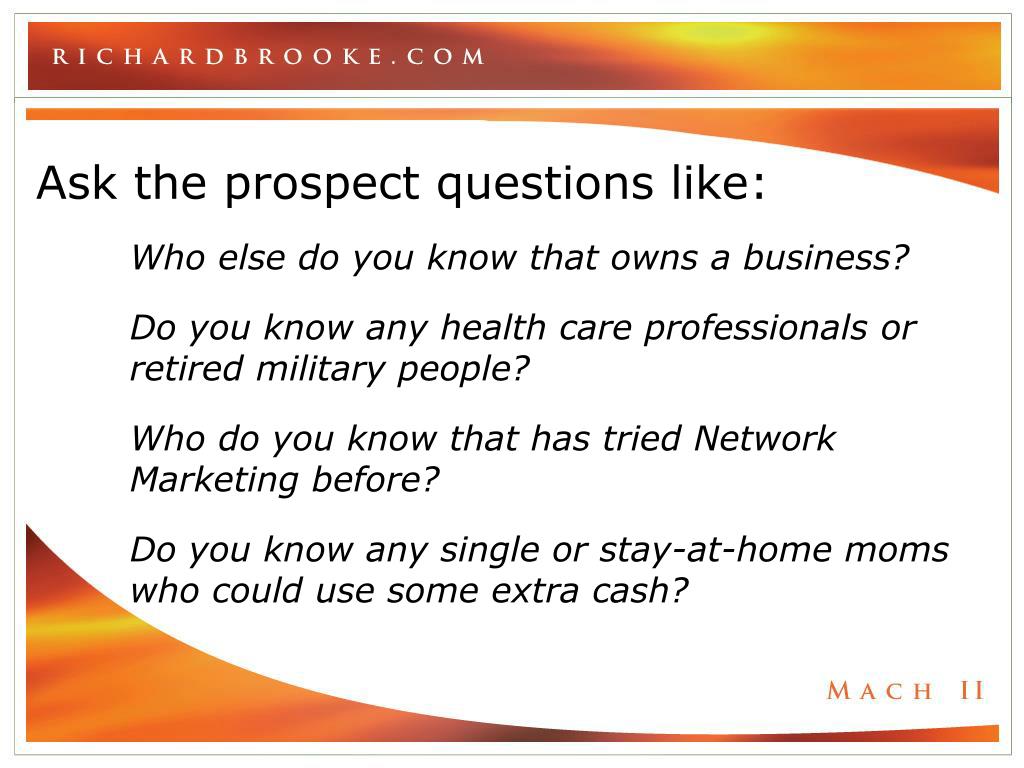 RICHARDBROOKE.COM

Ask the prospect questions like:

Who else do you know that owns a business?

Do you know any health care professionals or retired military people?

Who do you know that has tried Network Marketing before?

Do you know any single or stay-at-home moms who could use some extra cash?

MACH II